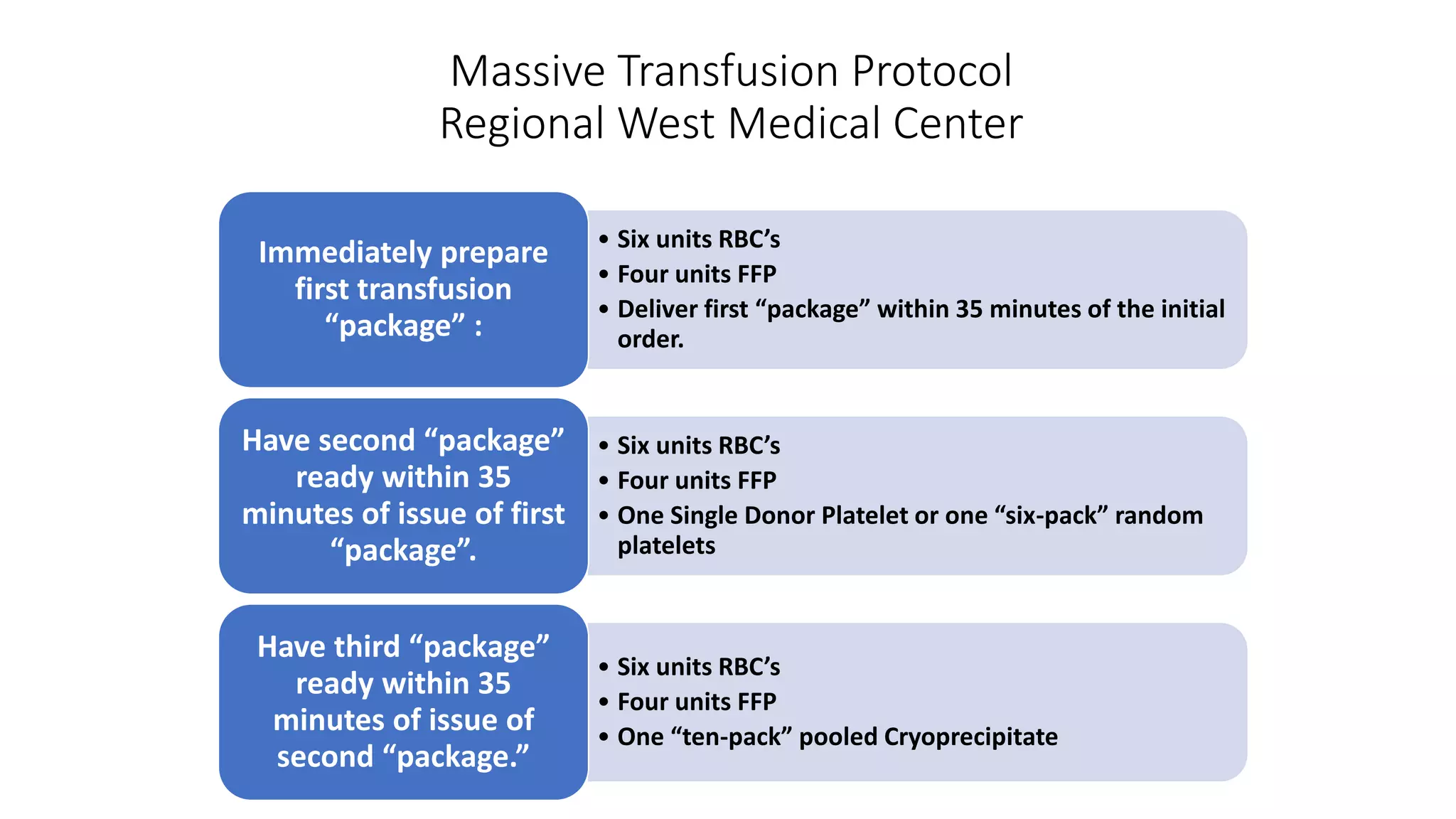 Massive Transfusion Protocol
Regional West Medical Center

Immediately prepare first transfusion “package” :

• Six units RBC’s
• Four units FFP
• Deliver first “package” within 35 minutes of the initial order.

Have second “package” ready within 35 minutes of issue of first “package”.

• Six units RBC’s
• Four units FFP
• One Single Donor Platelet or one “six-pack” random platelets

Have third “package” ready within 35 minutes of issue of second “package.”

• Six units RBC’s
• Four units FFP
• One “ten-pack” pooled Cryoprecipitate